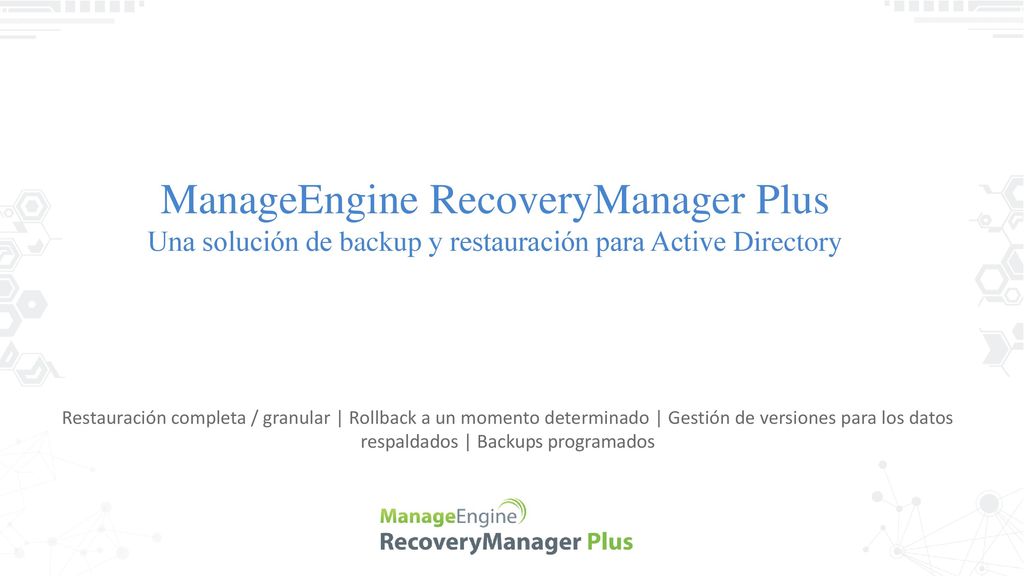 ManageEngine RecoveryManager Plus
Una solución de backup y restauración para Active Directory

Restauración completa / granular | Rollback a un momento determinado | Gestión de versiones para los datos respaldados | Backups programados

ManageEngine
RecoveryManager Plus